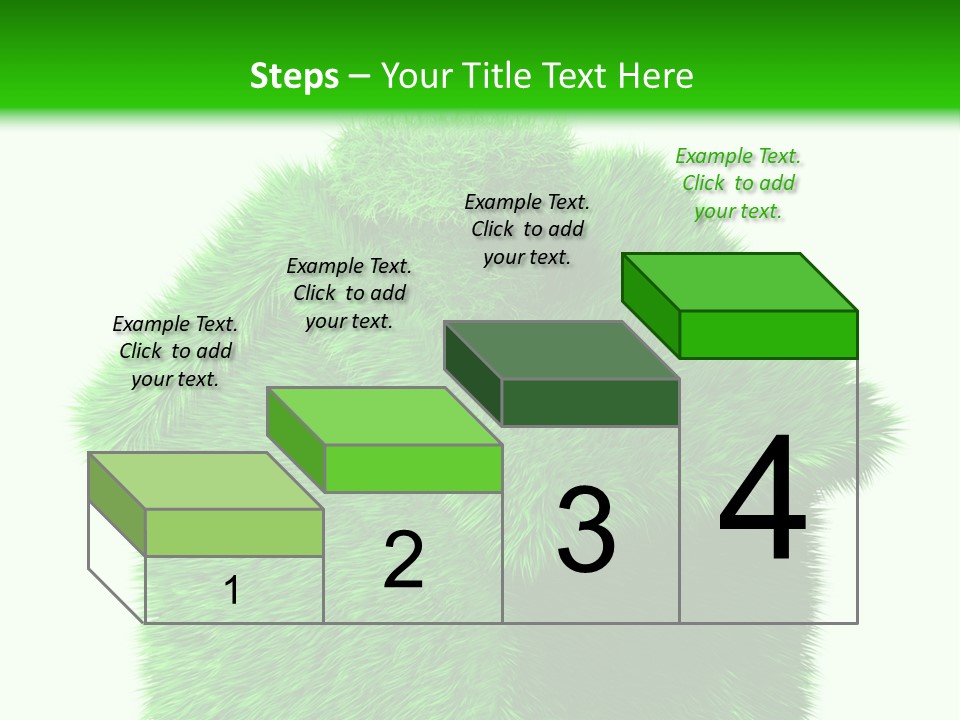 Steps – Your Title Text Here

Example Text. Click to add your text.

Example Text. Click to add your text.

Example Text. Click to add your text.

Example Text. Click to add your text.

1

2

3

4